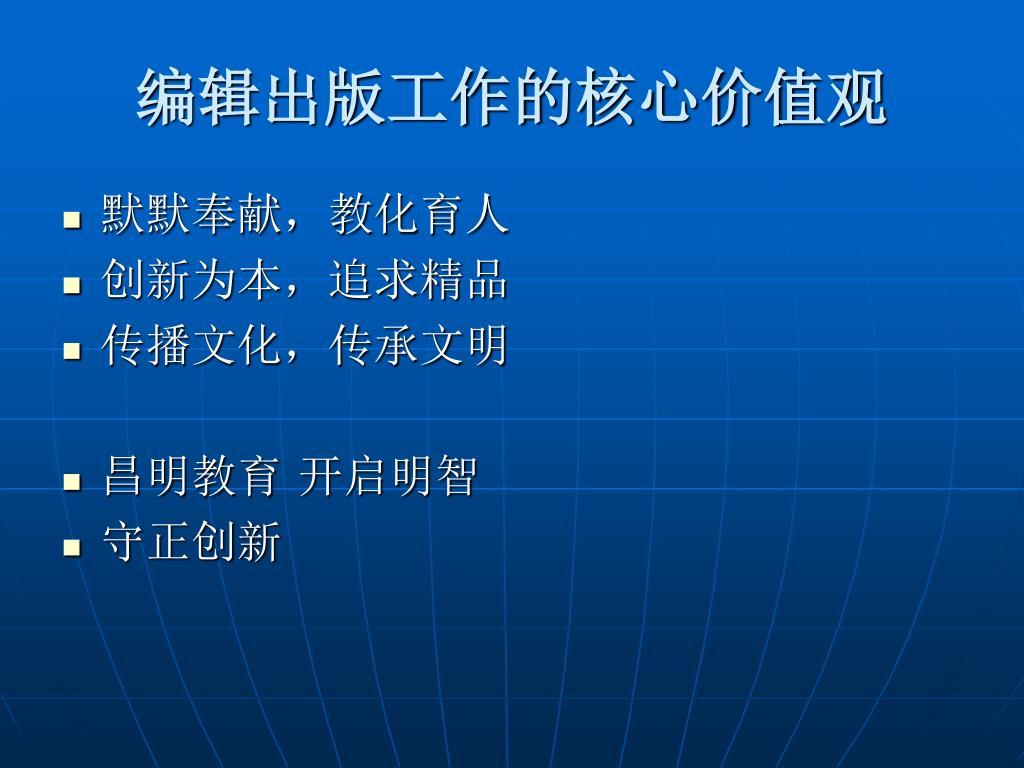 编辑出版工作的核心价值观

- 默默奉献，教化育人
- 创新为本，追求精品
- 传播文化，传承文明

- 昌明教育 开启明智
- 守正创新